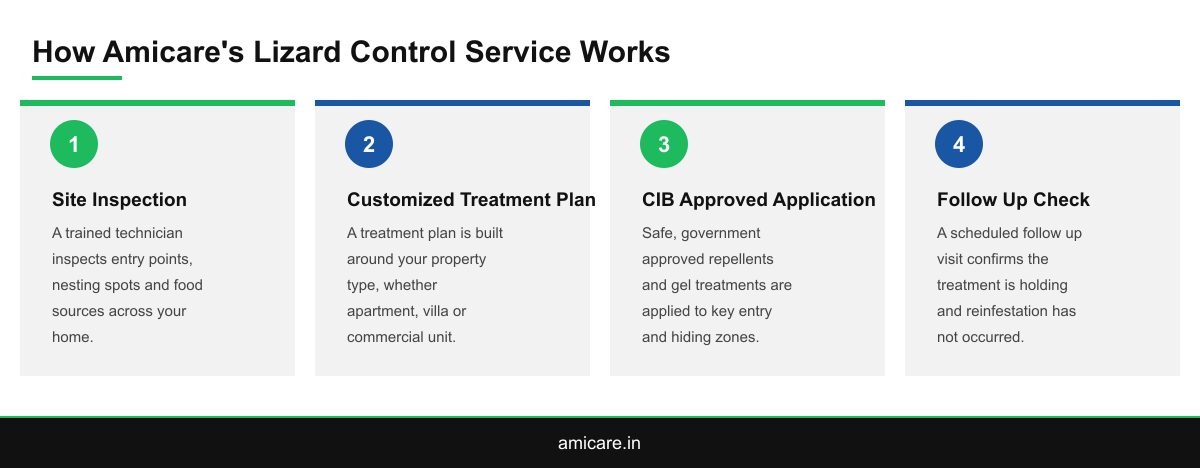 How Amicare's Lizard Control Service Works

1

Site Inspection

A trained technician inspects entry points, nesting spots and food sources across your home.

2

Customized Treatment Plan

A treatment plan is built around your property type, whether apartment, villa or commercial unit.

3

CIB Approved Application

Safe, government approved repellents and gel treatments are applied to key entry and hiding zones.

4

Follow Up Check

A scheduled follow up visit confirms the treatment is holding and reinfestation has not occurred.

amicare.in